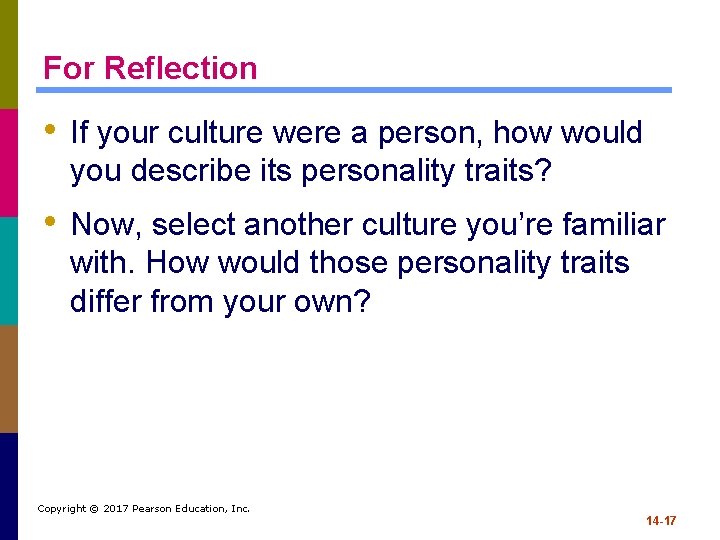 For Reflection

• If your culture were a person, how would you describe its personality traits?

• Now, select another culture you're familiar with. How would those personality traits differ from your own?

Copyright © 2017 Pearson Education, Inc.

14-17